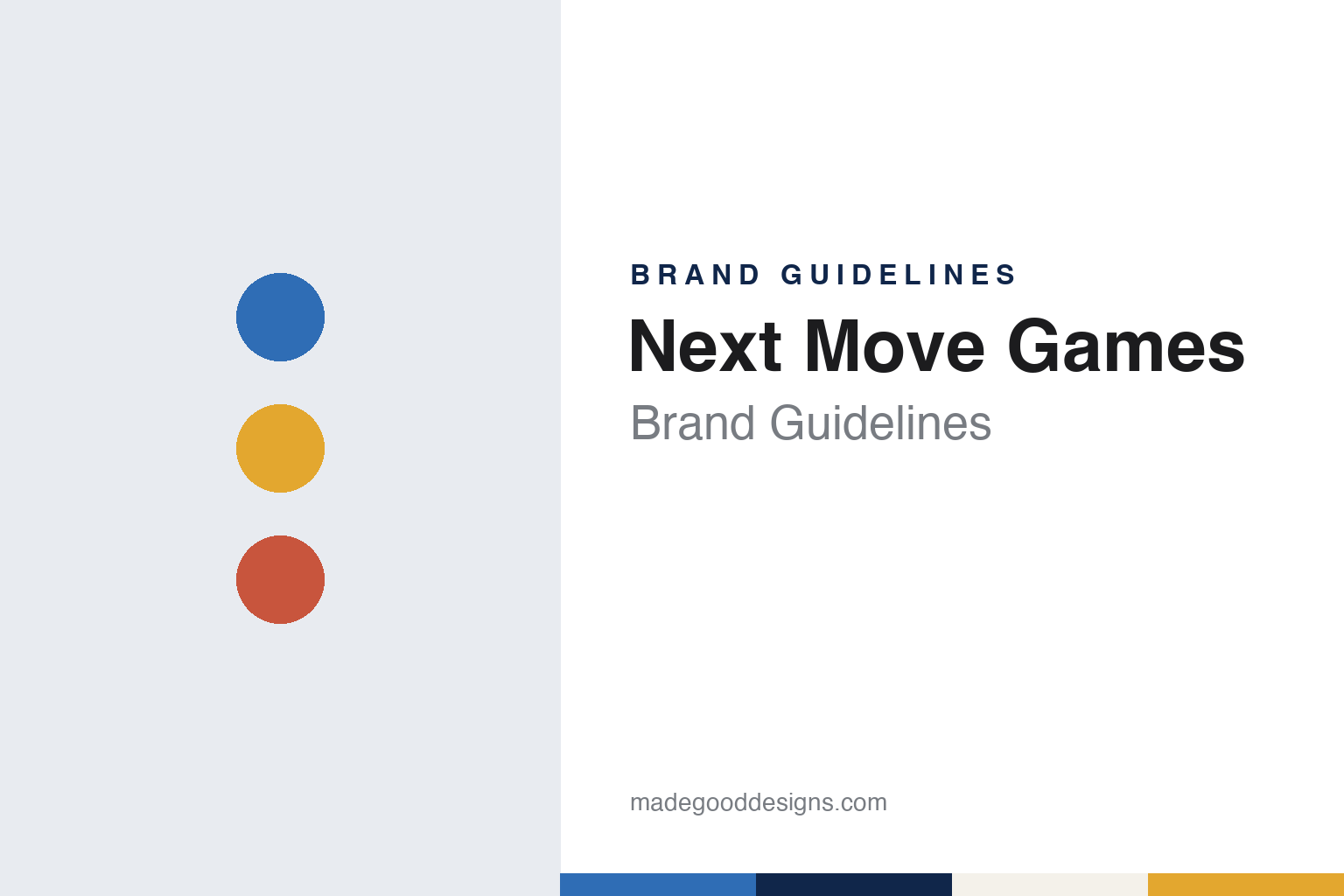 BRAND GUIDELINES

Next Move Games

Brand Guidelines

madegooddesigns.com